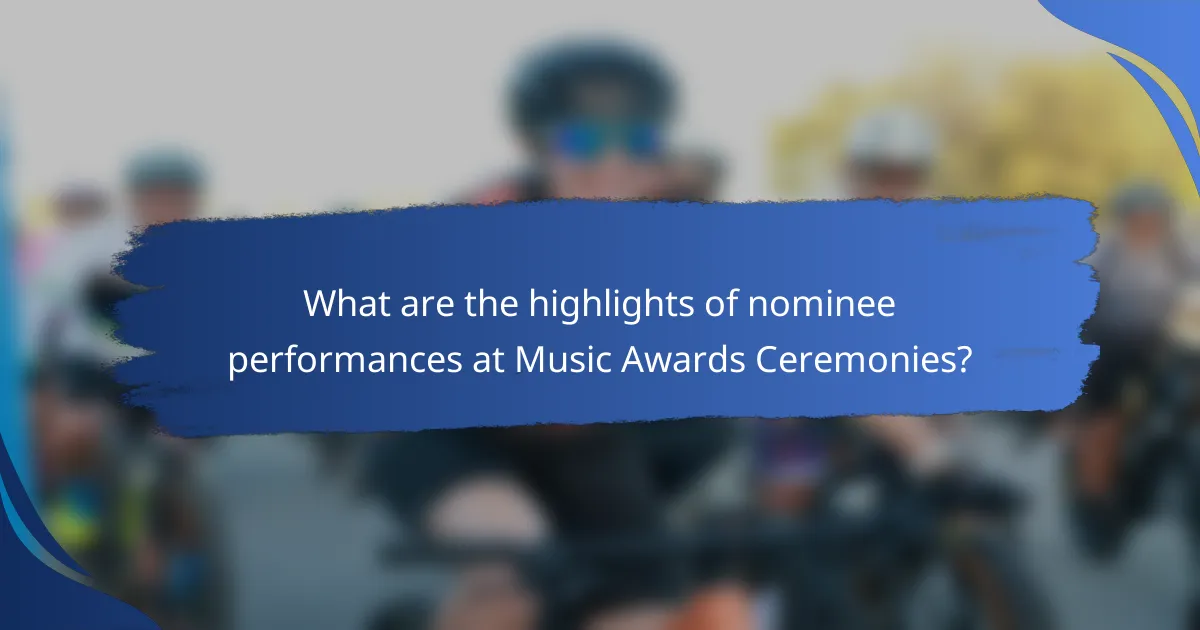 What are the highlights of nominee performances at Music Awards Ceremonies?